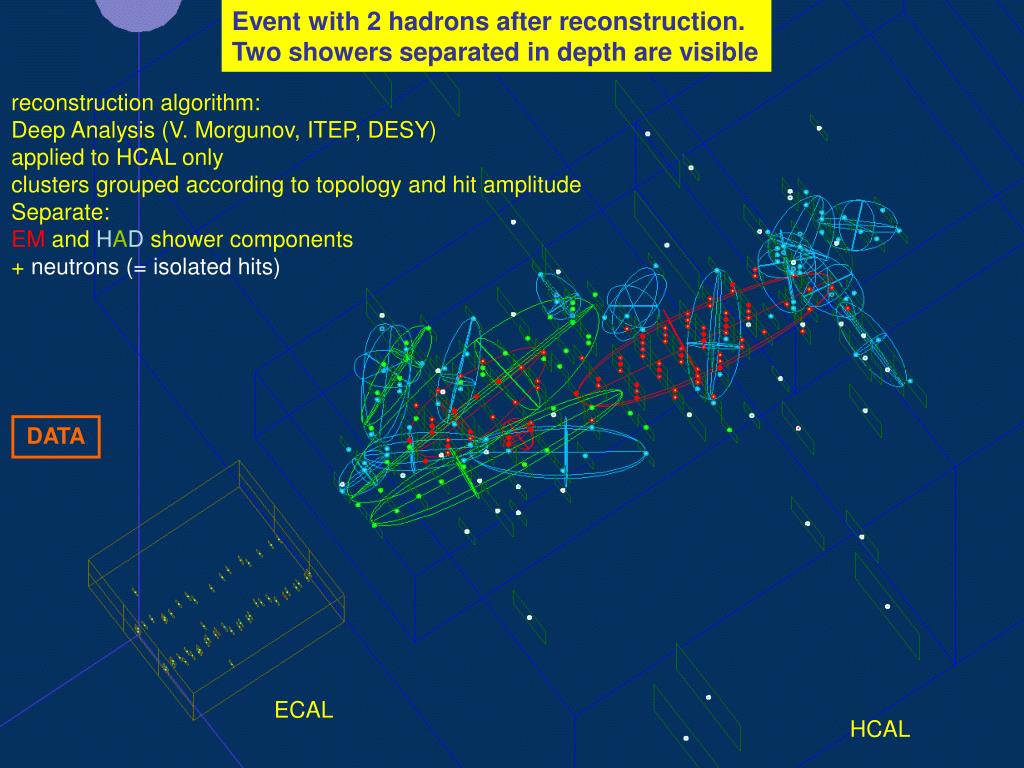 Event with 2 hadrons after reconstruction.
Two showers separated in depth are visible

reconstruction algorithm:
Deep Analysis (V. Morgunov, ITEP, DESY)
applied to HCAL only
clusters grouped according to topology and hit amplitude
Separate:
EM and HAD shower components
+ neutrons (= isolated hits)

DATA

ECAL

HCAL